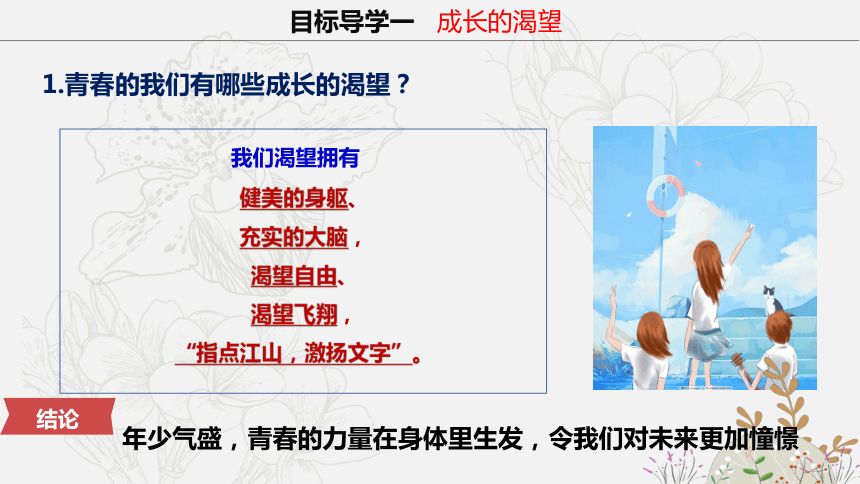 目标导学一　成长的渴望

1.青春的我们有哪些成长的渴望？

我们渴望拥有

健美的身躯、

充实的大脑，

渴望自由、

渴望飞翔，

“指点江山，激扬文字”。

结论

年少气盛，青春的力量在身体里生发，令我们对未来更加憧憬